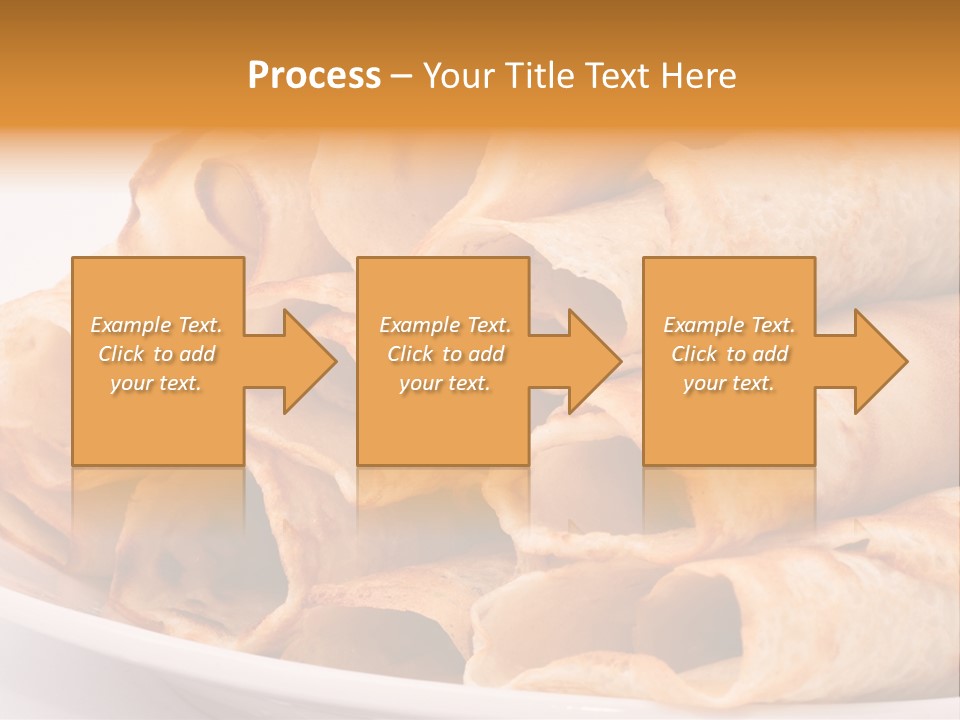 Process – Your Title Text Here

Example Text. Click to add your text.

Example Text. Click to add your text.

Example Text. Click to add your text.